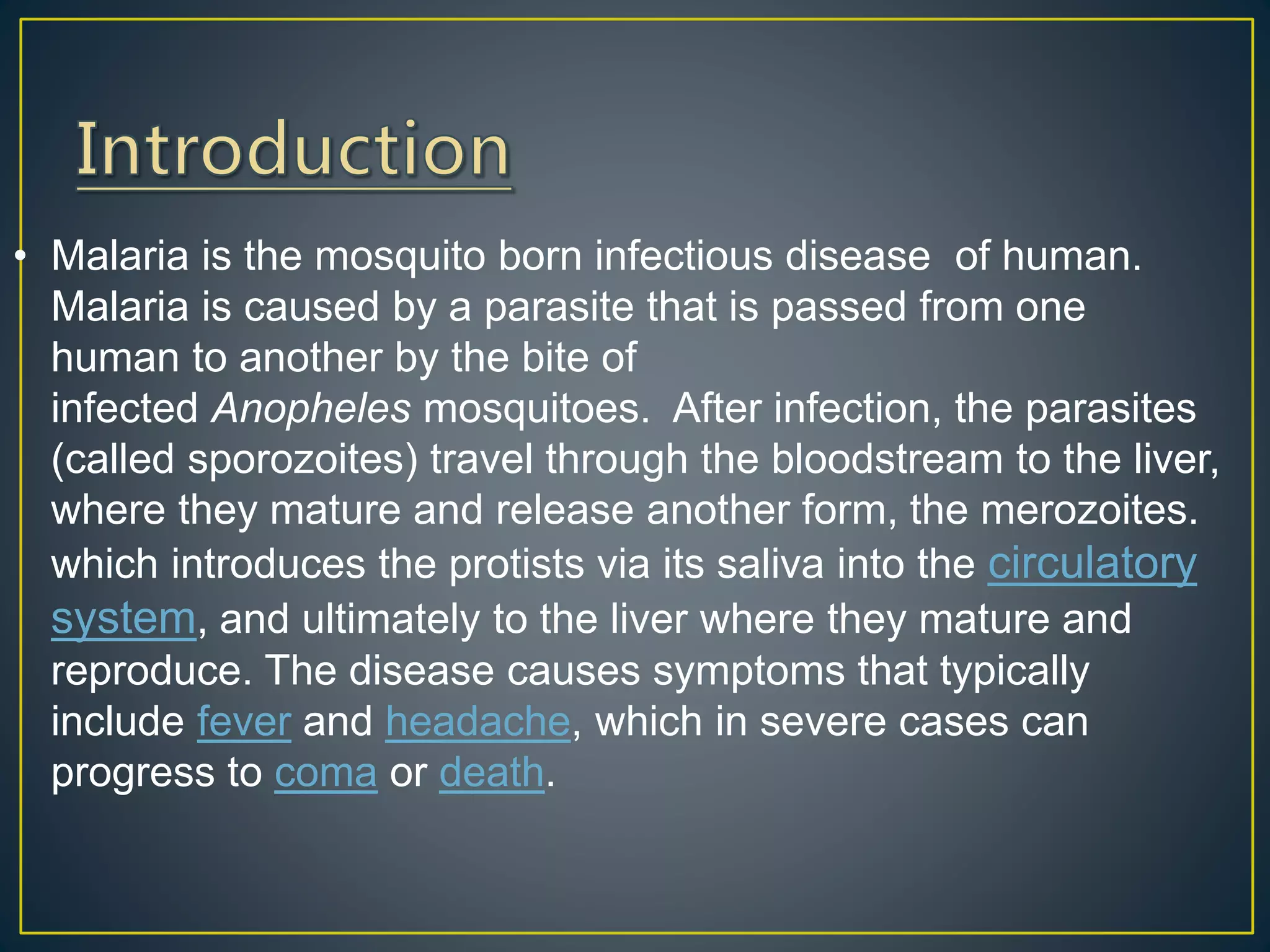 Introduction

• Malaria is the mosquito born infectious disease  of human. Malaria is caused by a parasite that is passed from one human to another by the bite of infected Anopheles mosquitoes.  After infection, the parasites (called sporozoites) travel through the bloodstream to the liver, where they mature and release another form, the merozoites. which introduces the protists via its saliva into the circulatory system, and ultimately to the liver where they mature and reproduce. The disease causes symptoms that typically include fever and headache, which in severe cases can progress to coma or death.